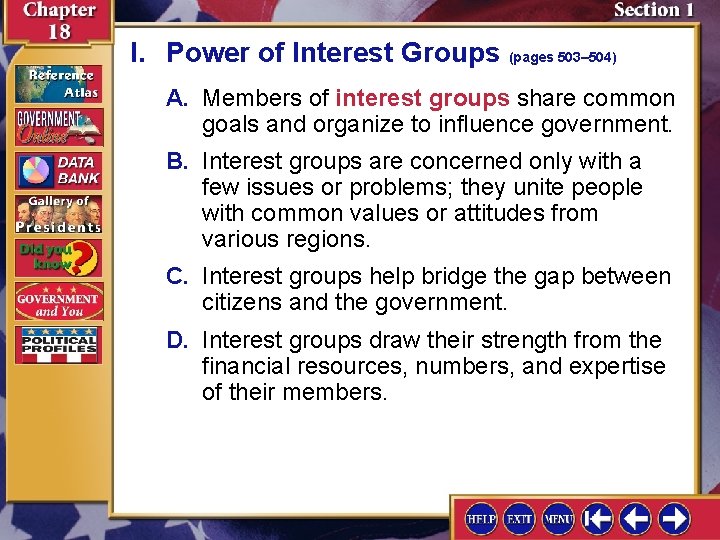 Chapter 18

Section 1

Reference Atlas

GOVERNMENT Online

DATA BANK

Gallery of Presidents

Did you know?

GOVERNMENT and You

POLITICAL PROFILES

I. Power of Interest Groups (pages 503–504)

A. Members of interest groups share common goals and organize to influence government.

B. Interest groups are concerned only with a few issues or problems; they unite people with common values or attitudes from various regions.

C. Interest groups help bridge the gap between citizens and the government.

D. Interest groups draw their strength from the financial resources, numbers, and expertise of their members.

HELP EXIT MENU